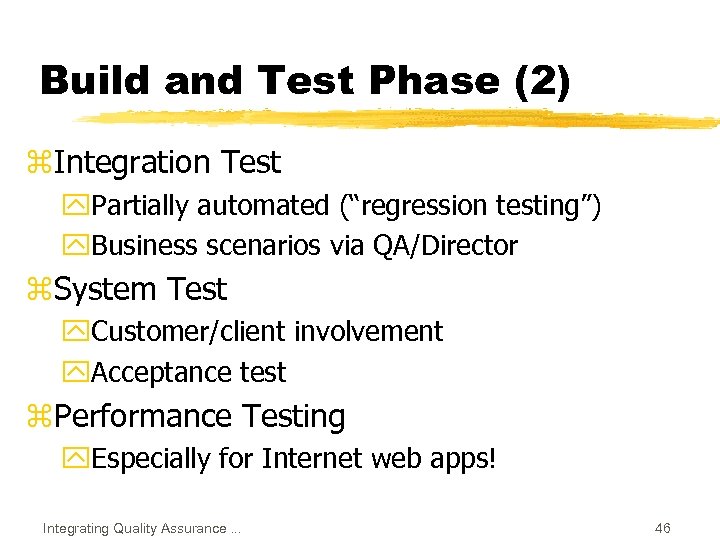 Build and Test Phase (2)

Integration Test
Partially automated (“regression testing”)
Business scenarios via QA/Director

System Test
Customer/client involvement
Acceptance test

Performance Testing
Especially for Internet web apps!

Integrating Quality Assurance ...

46